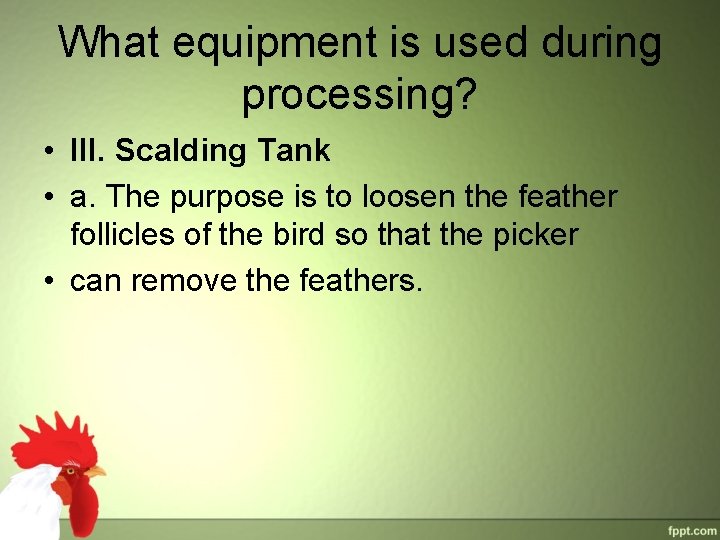 What equipment is used during processing?

• III. Scalding Tank

• a. The purpose is to loosen the feather follicles of the bird so that the picker

• can remove the feathers.

fppt.com